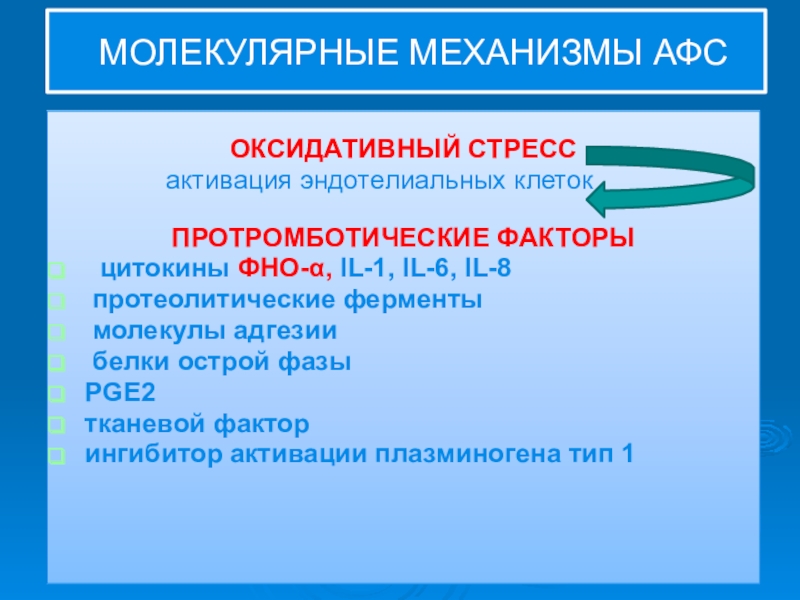 МОЛЕКУЛЯРНЫЕ МЕХАНИЗМЫ АФС

ОКСИДАТИВНЫЙ СТРЕСС
активация эндотелиальных клеток

ПРОТРОМБОТИЧЕСКИЕ ФАКТОРЫ
цитокины ФНО-α, IL-1, IL-6, IL-8
протеолитические ферменты
молекулы адгезии
белки острой фазы
PGE2
тканевой фактор
ингибитор активации плазминогена тип 1